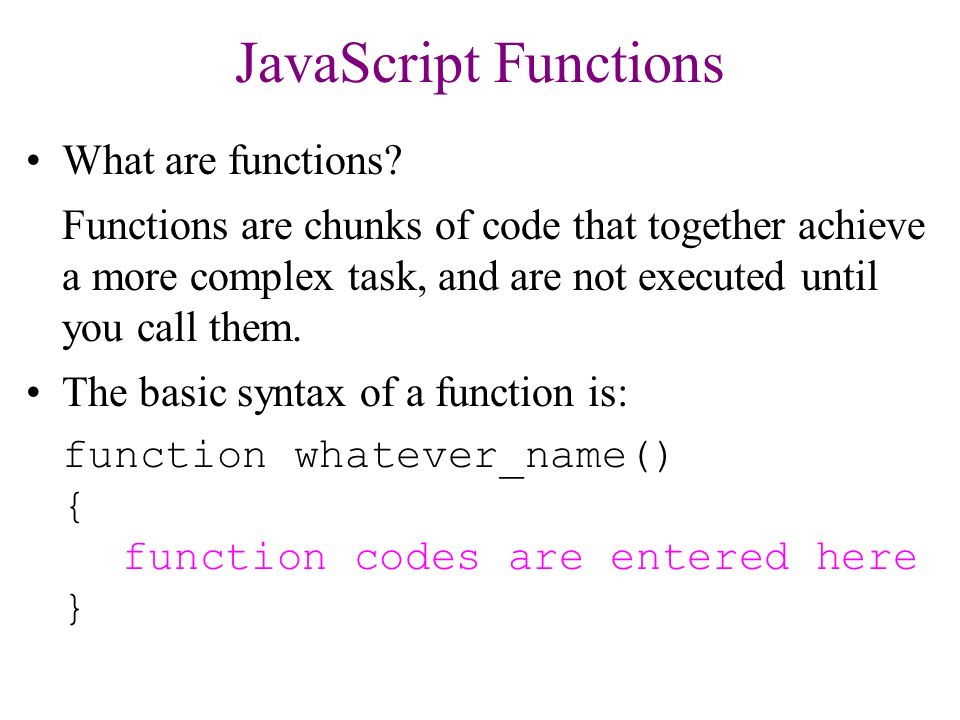 JavaScript Functions

• What are functions?

Functions are chunks of code that together achieve a more complex task, and are not executed until you call them.

• The basic syntax of a function is:

function whatever_name()
{
  function codes are entered here
}